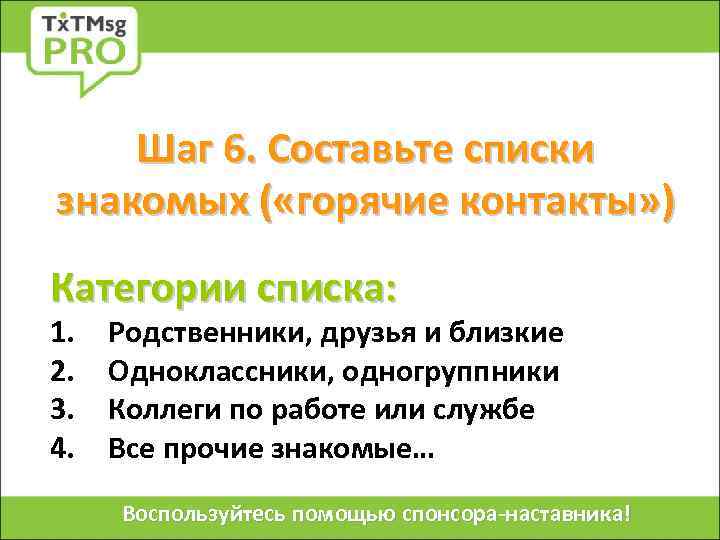 TxTMsg PRO

Шаг 6. Составьте списки знакомых («горячие контакты»)

Категории списка:

1. Родственники, друзья и близкие
2. Одноклассники, одногруппники
3. Коллеги по работе или службе
4. Все прочие знакомые…

Воспользуйтесь помощью спонсора-наставника!